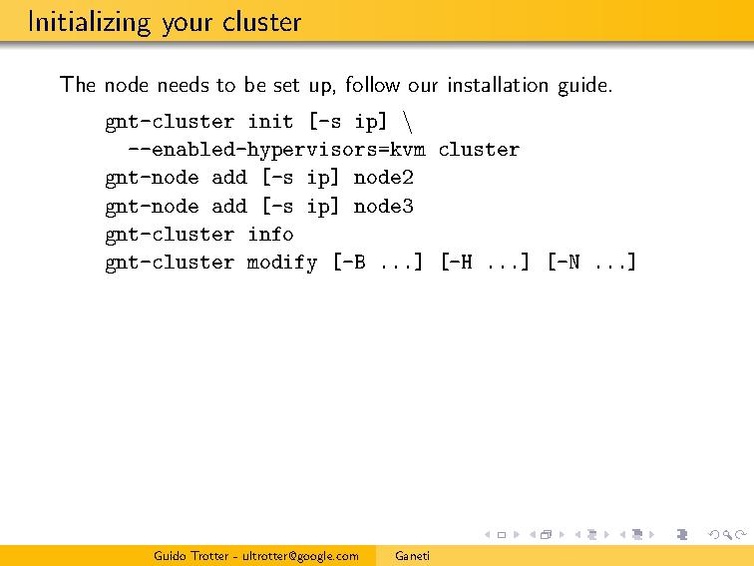 Initializing your cluster

The node needs to be set up, follow our installation guide.

gnt-cluster init [-s ip] \
  --enabled-hypervisors=kvm cluster
gnt-node add [-s ip] node2
gnt-node add [-s ip] node3
gnt-cluster info
gnt-cluster modify [-B ...] [-H ...] [-N ...]

Guido Trotter - ultrotter@google.com Ganeti